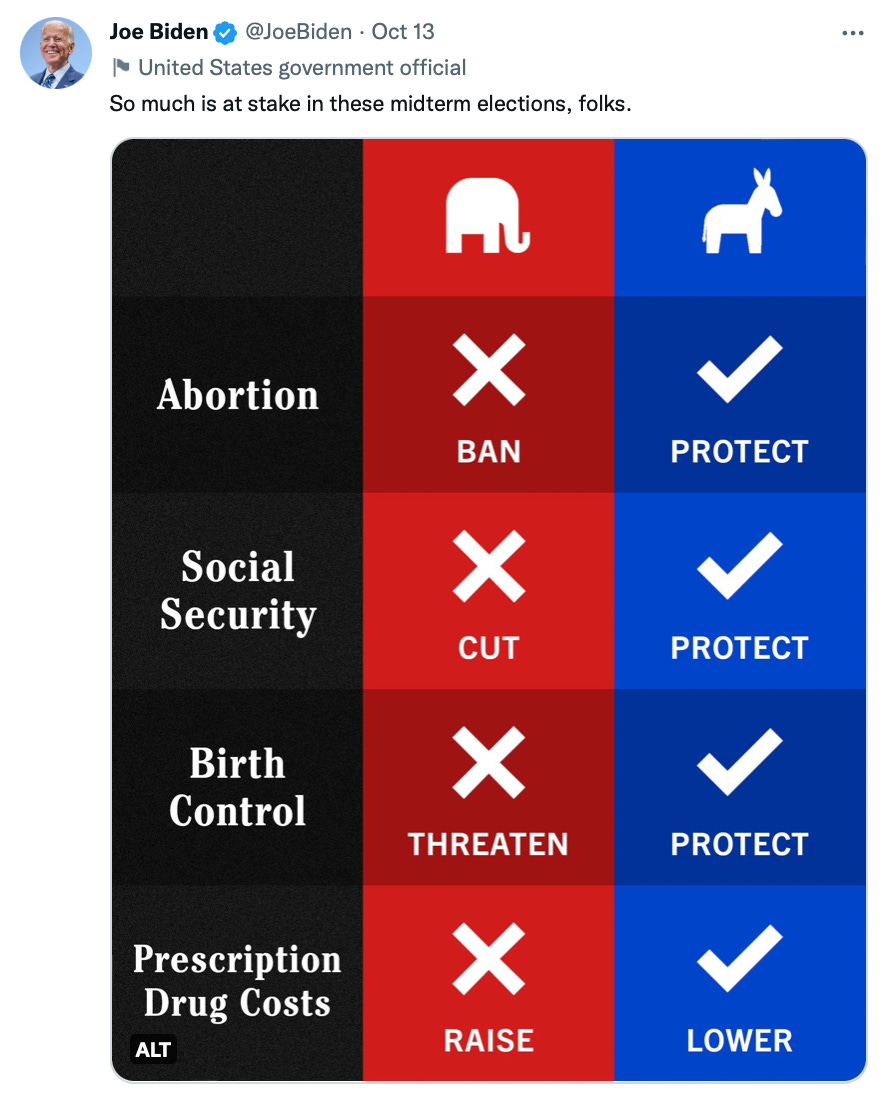 Joe Biden @JoeBiden · Oct 13
United States government official
So much is at stake in these midterm elections, folks.

| | | |
|---|---|---|
| Abortion | BAN | PROTECT |
| Social Security | CUT | PROTECT |
| Birth Control | THREATEN | PROTECT |
| Prescription Drug Costs | RAISE | LOWER |

ALT